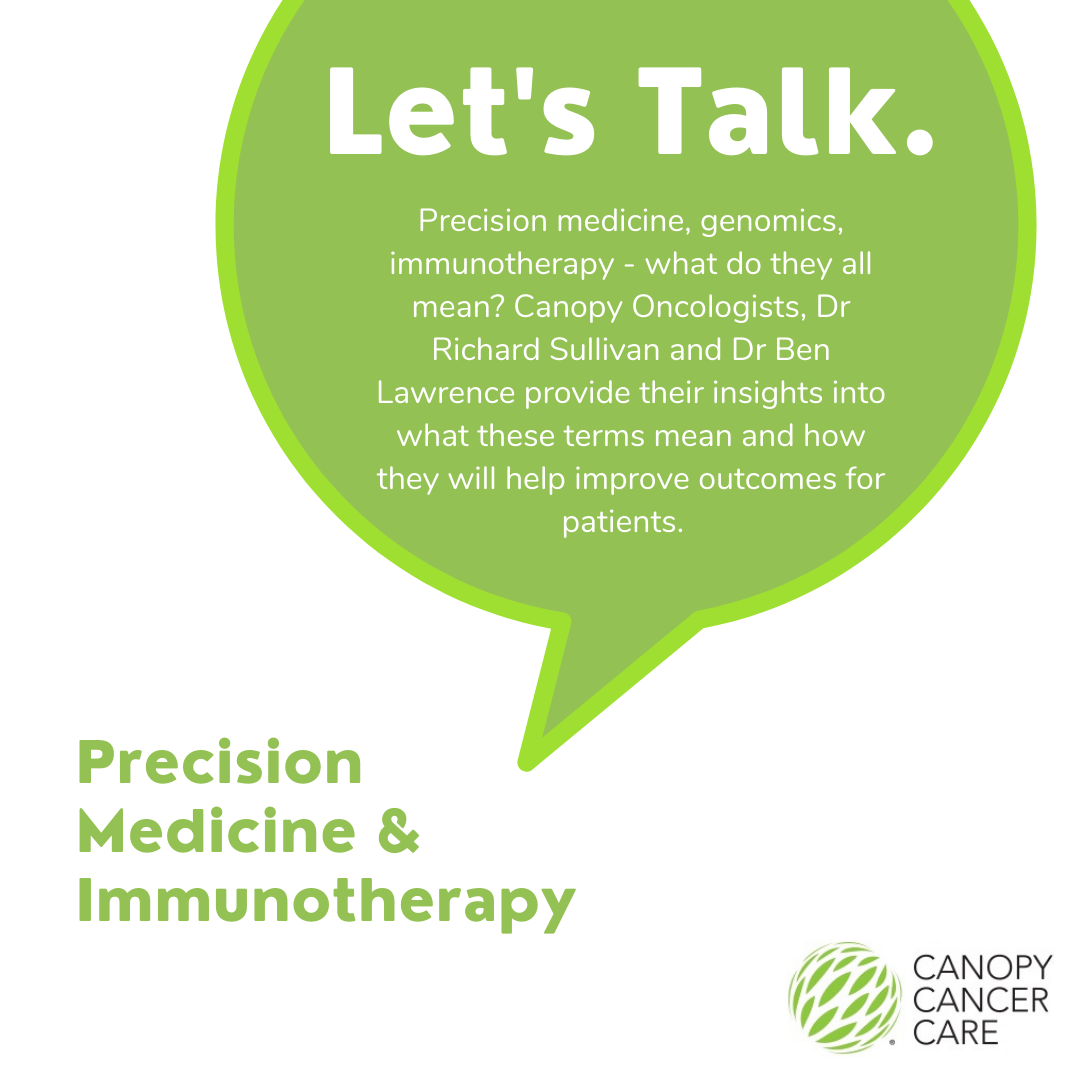 Let's Talk.

Precision medicine, genomics, immunotherapy - what do they all mean? Canopy Oncologists, Dr Richard Sullivan and Dr Ben Lawrence provide their insights into what these terms mean and how they will help improve outcomes for patients.

Precision Medicine & Immunotherapy

CANOPY CANCER CARE